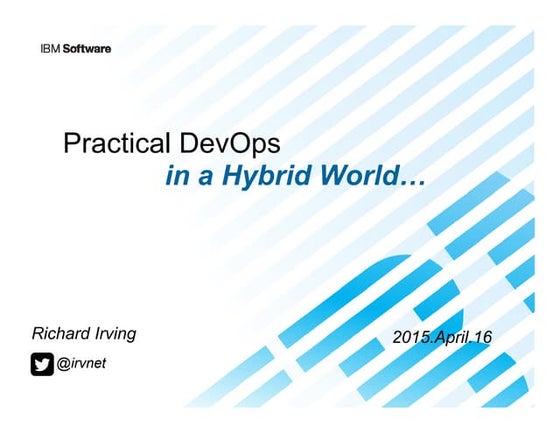 IBM Software

Practical DevOps
in a Hybrid World…

Richard Irving

@irvnet

2015.April.16